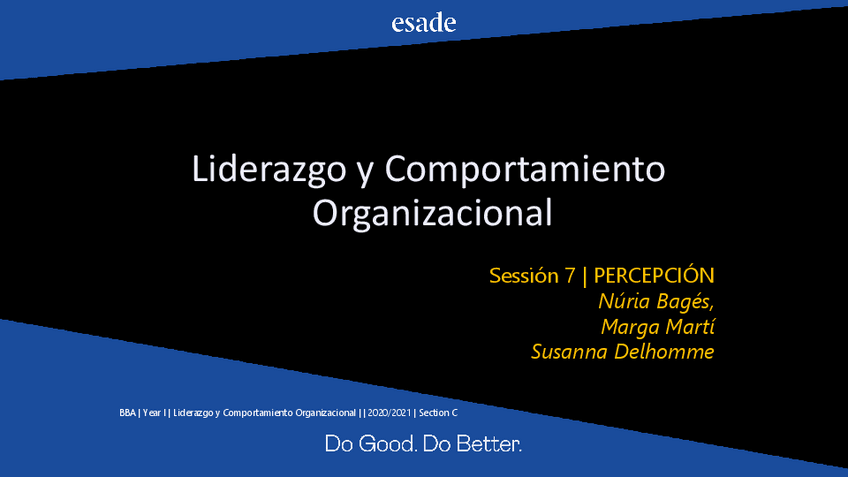 esade

Liderazgo y Comportamiento Organizacional

Sessión 7 | PERCEPCIÓN
Núria Bagés,
Marga Martí
Susanna Delhomme

BBA | Year I | Liderazgo y Comportamiento Organizacional || 2020/2021 | Section C

Do Good. Do Better.